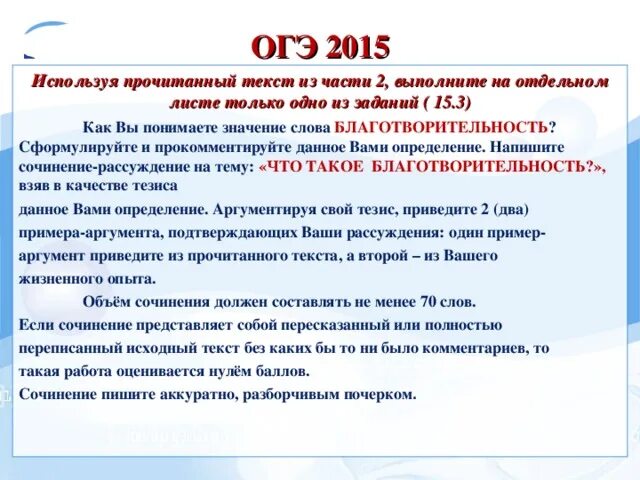 ОГЭ 2015

Используя прочитанный текст из части 2, выполните на отдельном листе только одно из заданий ( 15.3)

Как Вы понимаете значение слова БЛАГОТВОРИТЕЛЬНОСТЬ? Сформулируйте и прокомментируйте данное Вами определение. Напишите сочинение-рассуждение на тему: «ЧТО ТАКОЕ БЛАГОТВОРИТЕЛЬНОСТЬ?», взяв в качестве тезиса данное Вами определение. Аргументируя свой тезис, приведите 2 (два) примера-аргумента, подтверждающих Ваши рассуждения: один пример-аргумент приведите из прочитанного текста, а второй – из Вашего жизненного опыта.

Объём сочинения должен составлять не менее 70 слов.
Если сочинение представляет собой пересказанный или полностью переписанный исходный текст без каких бы то ни было комментариев, то такая работа оценивается нулём баллов.
Сочинение пишите аккуратно, разборчивым почерком.